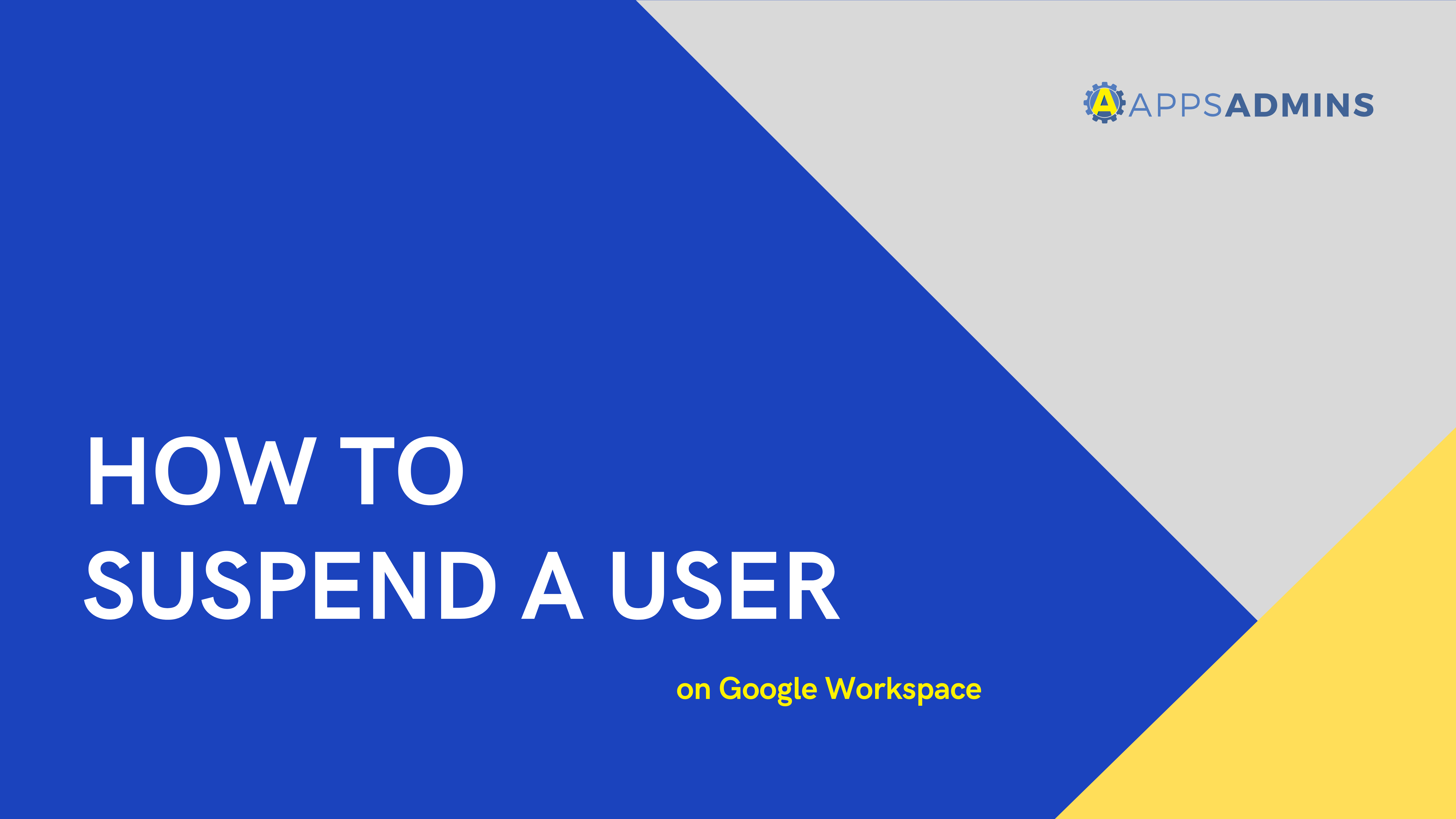 APPSADMINS

HOW TO SUSPEND A USER

on Google Workspace